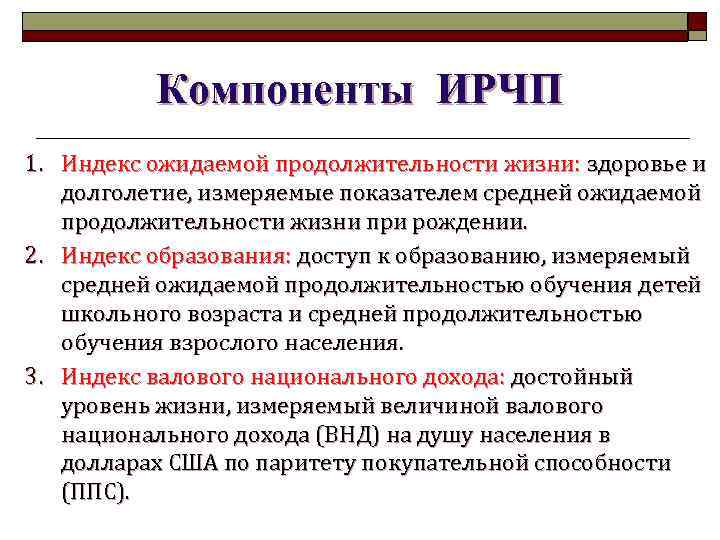 Компоненты ИРЧП

1. Индекс ожидаемой продолжительности жизни: здоровье и долголетие, измеряемые показателем средней ожидаемой продолжительности жизни при рождении.

2. Индекс образования: доступ к образованию, измеряемый средней ожидаемой продолжительностью обучения детей школьного возраста и средней продолжительностью обучения взрослого населения.

3. Индекс валового национального дохода: достойный уровень жизни, измеряемый величиной валового национального дохода (ВНД) на душу населения в долларах США по паритету покупательной способности (ППС).